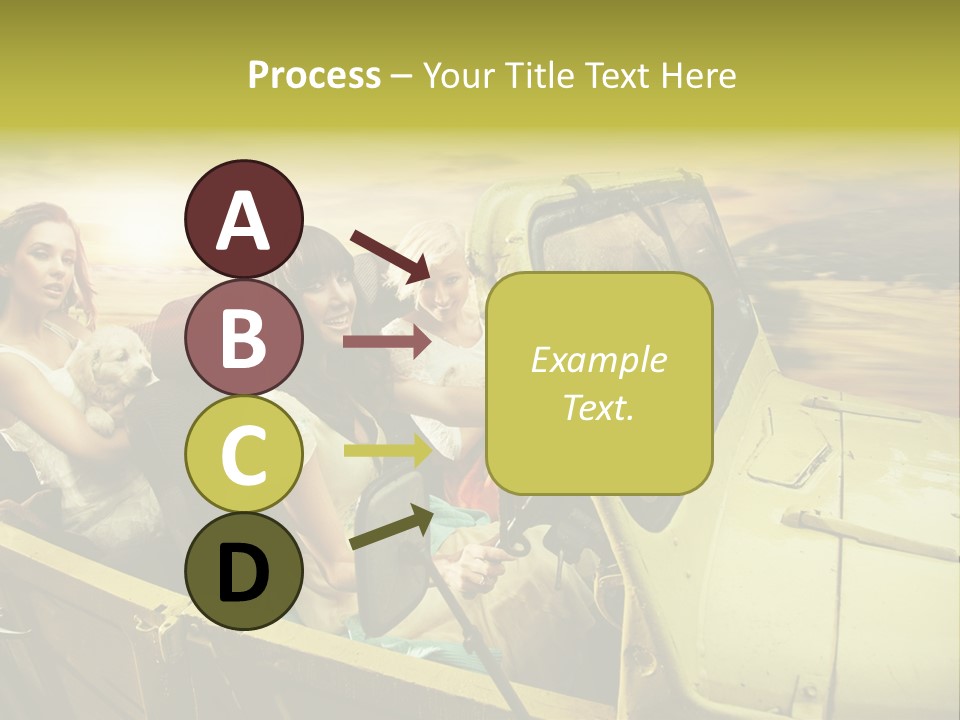 Process – Your Title Text Here

A

B

C

D

Example Text.